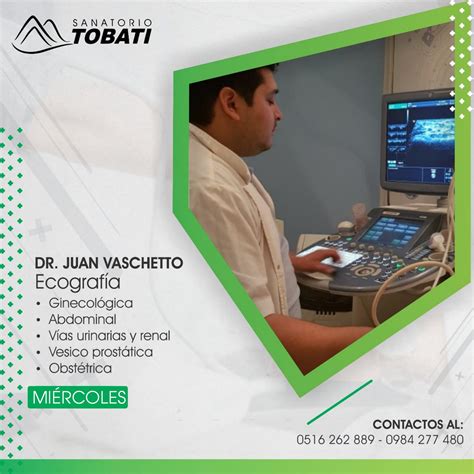 SANATORIO TOBATI

DR. JUAN VASCHETTO
Ecografía
• Ginecológica
• Abdominal
• Vías urinarias y renal
• Vesico prostática
• Obstétrica

MIÉRCOLES

CONTACTOS AL:
0516 262 889 - 0984 277 480